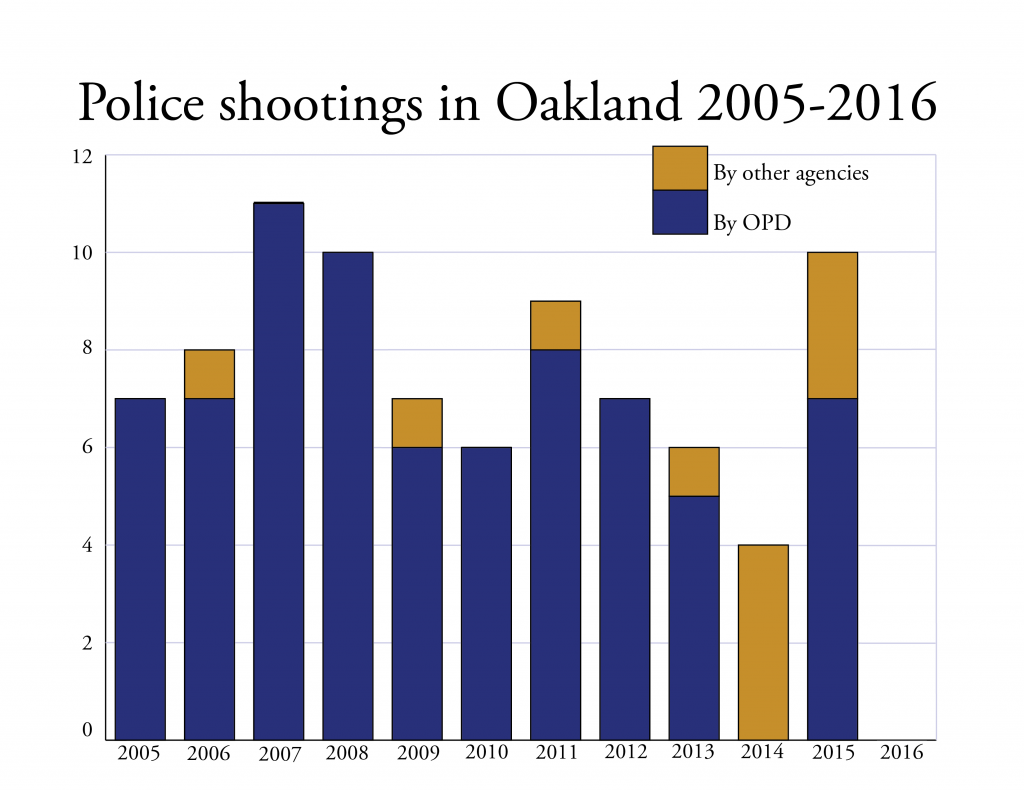 Police shootings in Oakland 2005-2016

By other agencies
By OPD

12
10
8
6
4
2
0

2005 2006 2007 2008 2009 2010 2011 2012 2013 2014 2015 2016